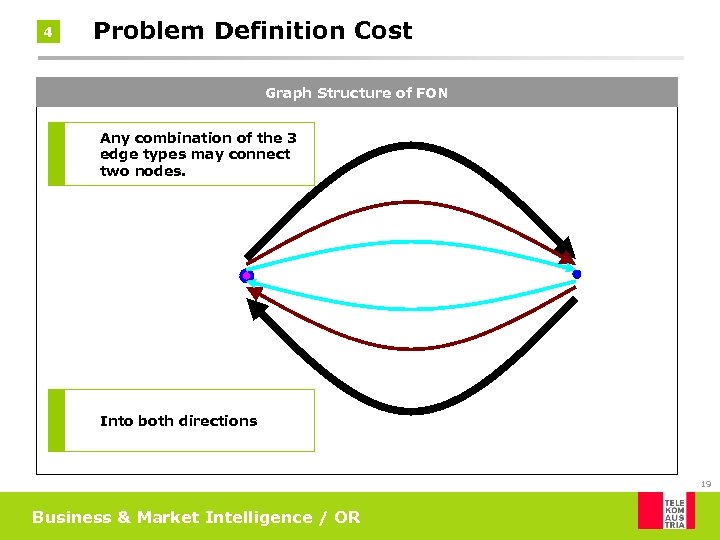 4

Problem Definition Cost

Graph Structure of FON

Any combination of the 3 edge types may connect two nodes.

Into both directions

19

Business & Market Intelligence / OR

TELE KOM AUS TRIA